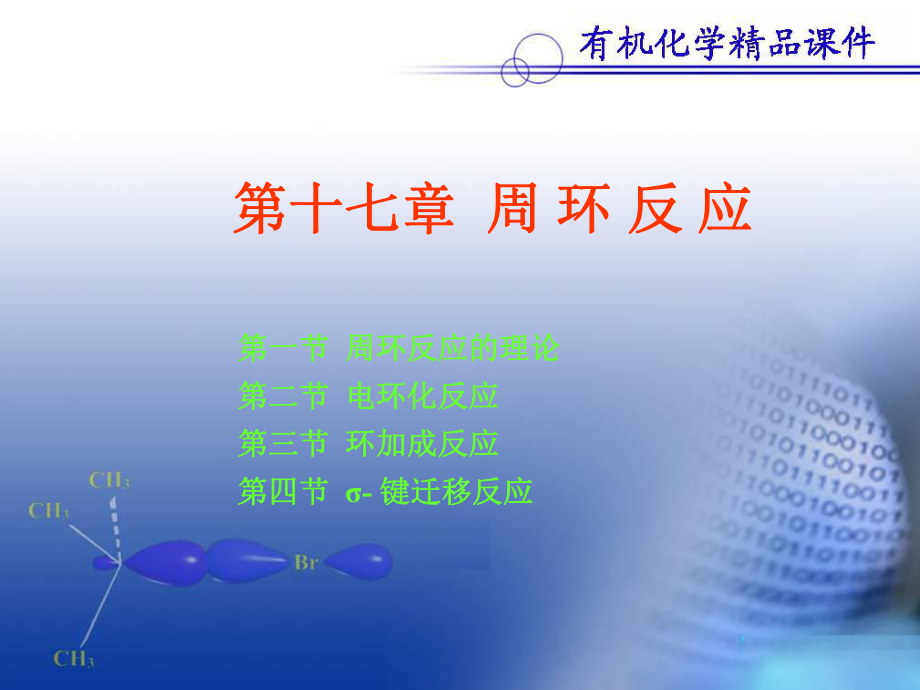 有机化学精品课件

第十七章 周 环 反 应

第一节 周环反应的理论
第二节 电环化反应
第三节 环加成反应
第四节 σ- 键迁移反应

$CH_3$
$CH_3$
Br
$CH_3$

1